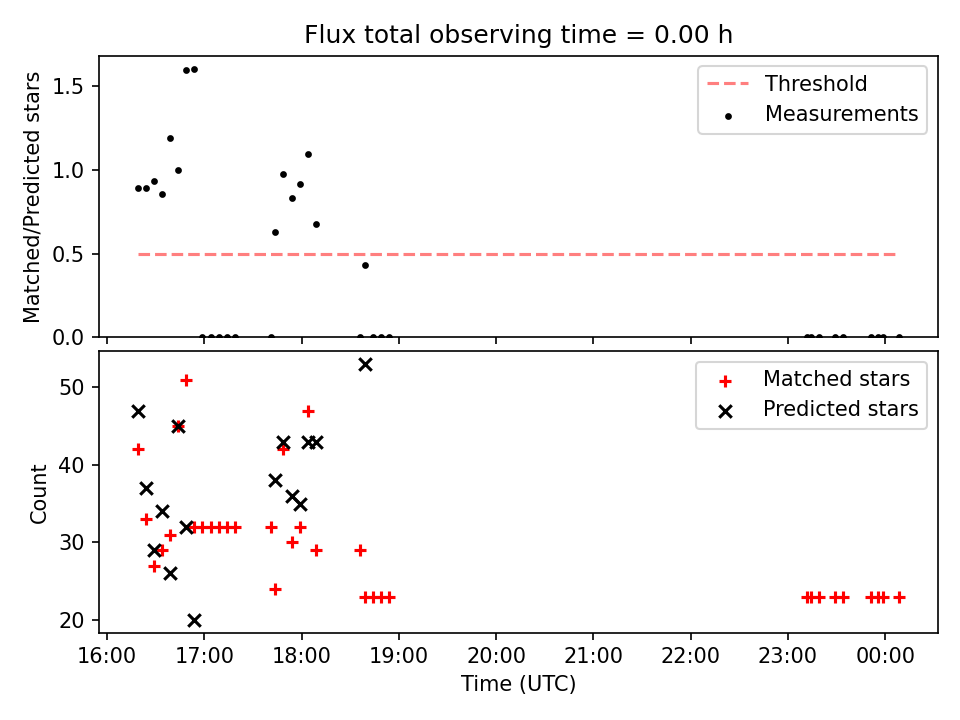 Flux total observing time = 0.00 h

Matched/Predicted stars

1.5
1.0
0.5
0.0

Threshold
Measurements

Count

50
40
30
20

Matched stars
Predicted stars

16:00 17:00 18:00 19:00 20:00 21:00 22:00 23:00 00:00

Time (UTC)